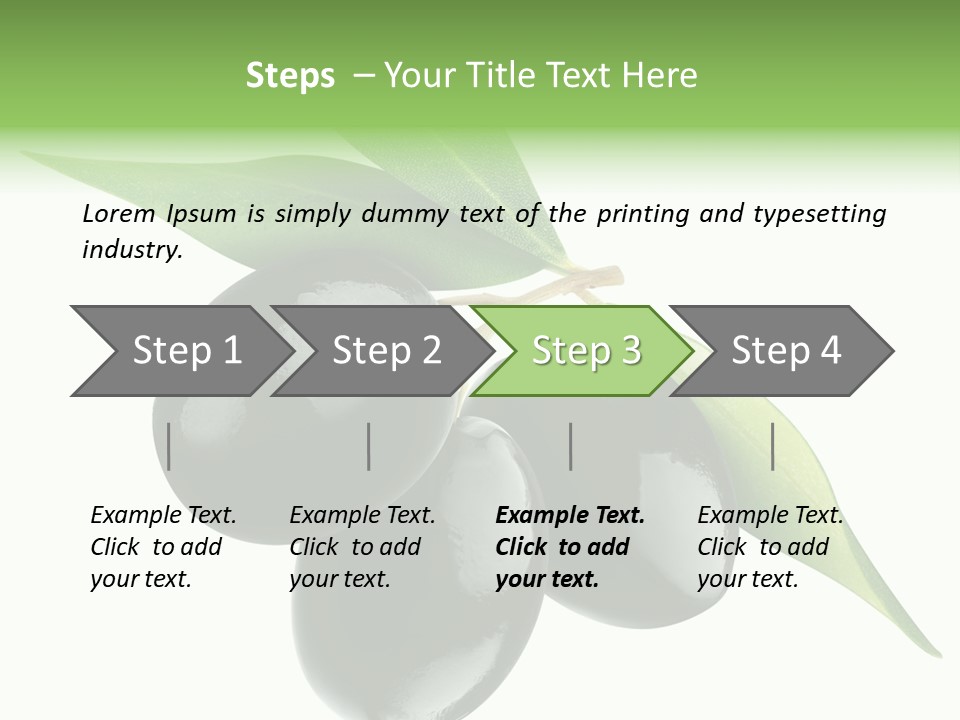 Steps – Your Title Text Here

Lorem Ipsum is simply dummy text of the printing and typesetting industry.

Step 1

Step 2

Step 3

Step 4

Example Text. Click to add your text.

Example Text. Click to add your text.

Example Text. Click to add your text.

Example Text. Click to add your text.